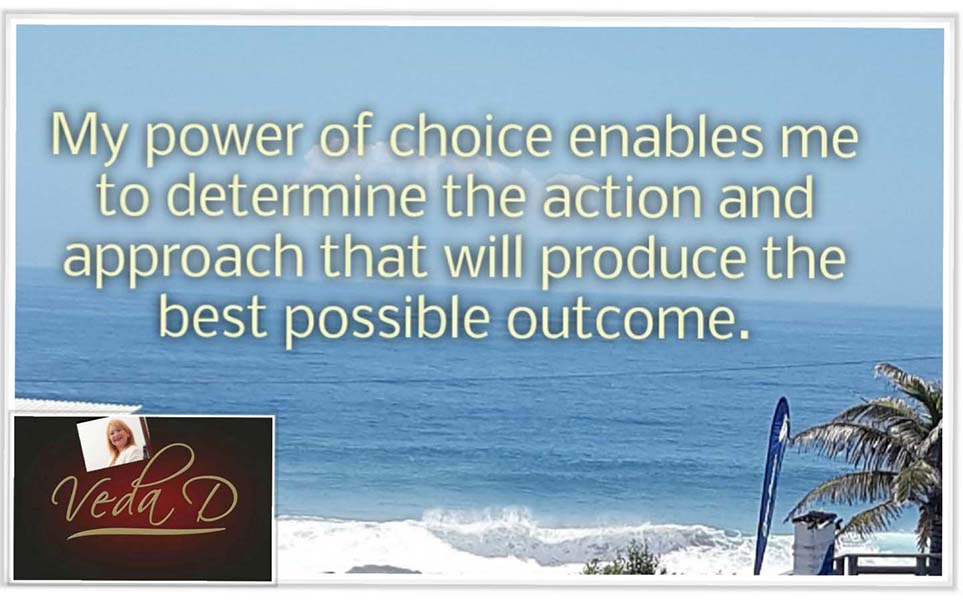 My power of choice enables me to determine the action and approach that will produce the best possible outcome.

Veda D